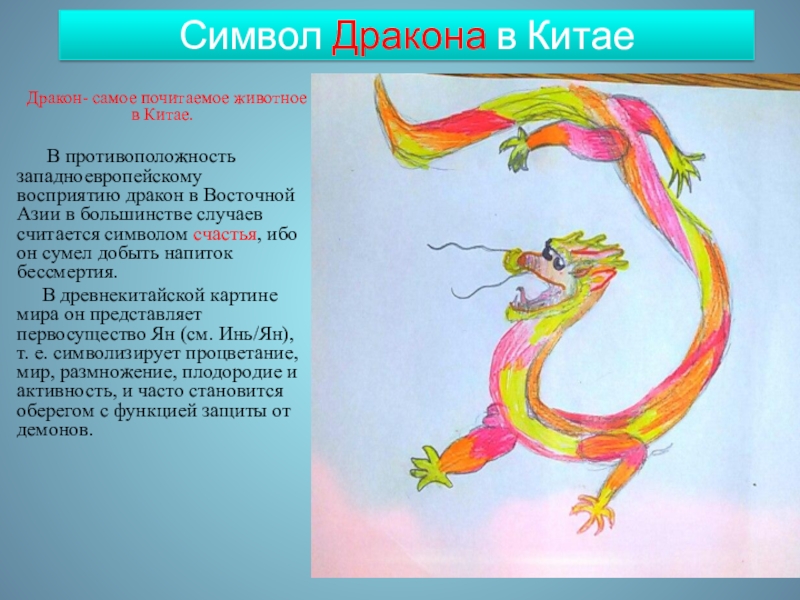 Символ Дракона в Китае

Дракон- самое почитаемое животное в Китае.

В противоположность западноевропейскому восприятию дракон в Восточной Азии в большинстве случаев считается символом счастья, ибо он сумел добыть напиток бессмертия.

В древнекитайской картине мира он представляет первосущество Ян (см. Инь/Ян), т. е. символизирует процветание, мир, размножение, плодородие и активность, и часто становится оберегом с функцией защиты от демонов.